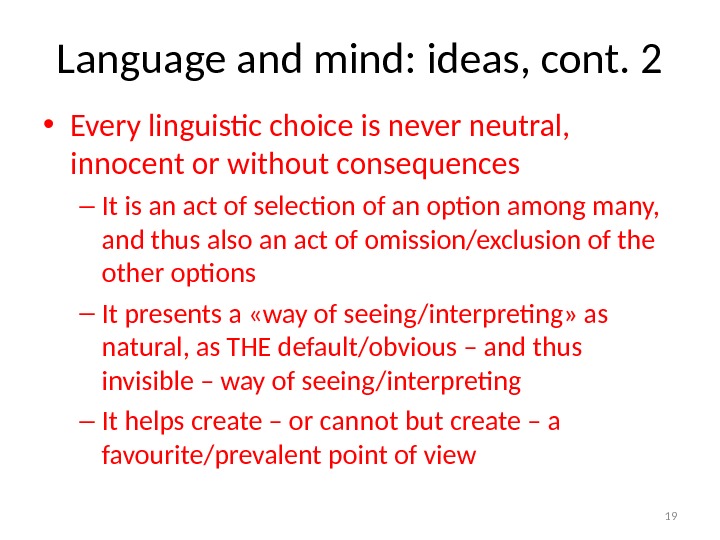 Language and mind: ideas, cont. 2

• Every linguistic choice is never neutral, innocent or without consequences

– It is an act of selection of an option among many, and thus also an act of omission/exclusion of the other options

– It presents a «way of seeing/interpreting» as natural, as THE default/obvious – and thus invisible – way of seeing/interpreting

– It helps create – or cannot but create – a favourite/prevalent point of view

19